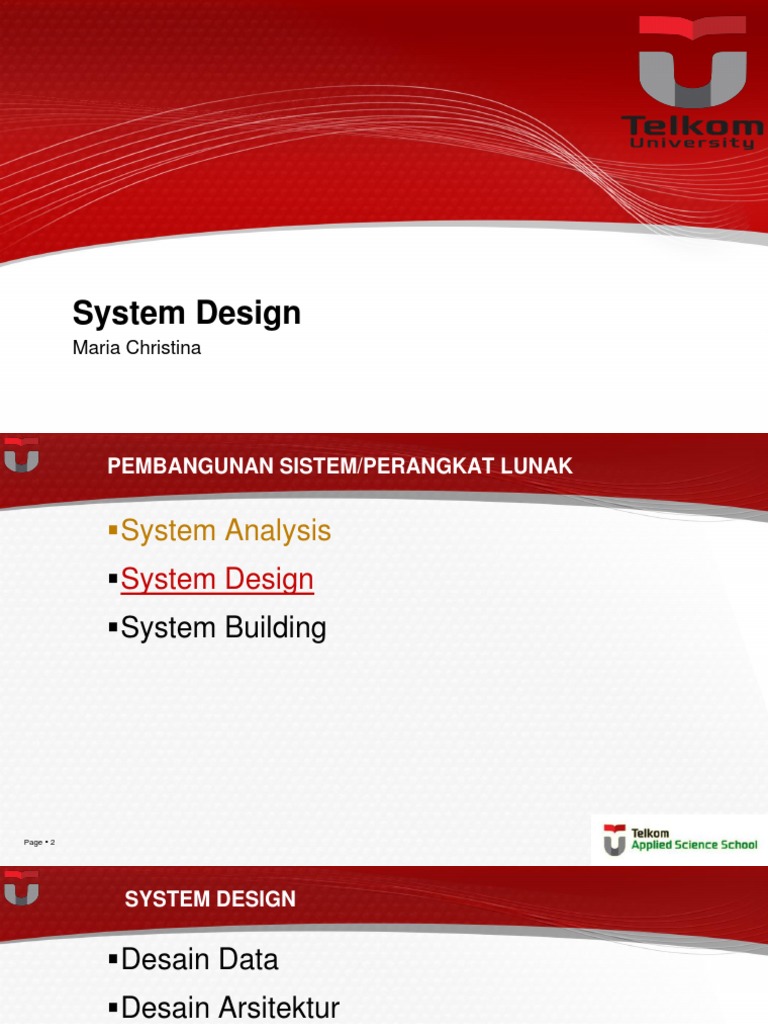 Telkom University

System Design

Maria Christina

PEMBANGUNAN SISTEM/PERANGKAT LUNAK

▪System Analysis

▪System Design

▪System Building

Page ▪ 2

Telkom Applied Science School

SYSTEM DESIGN

▪Desain Data

▪Desain Arsitektur